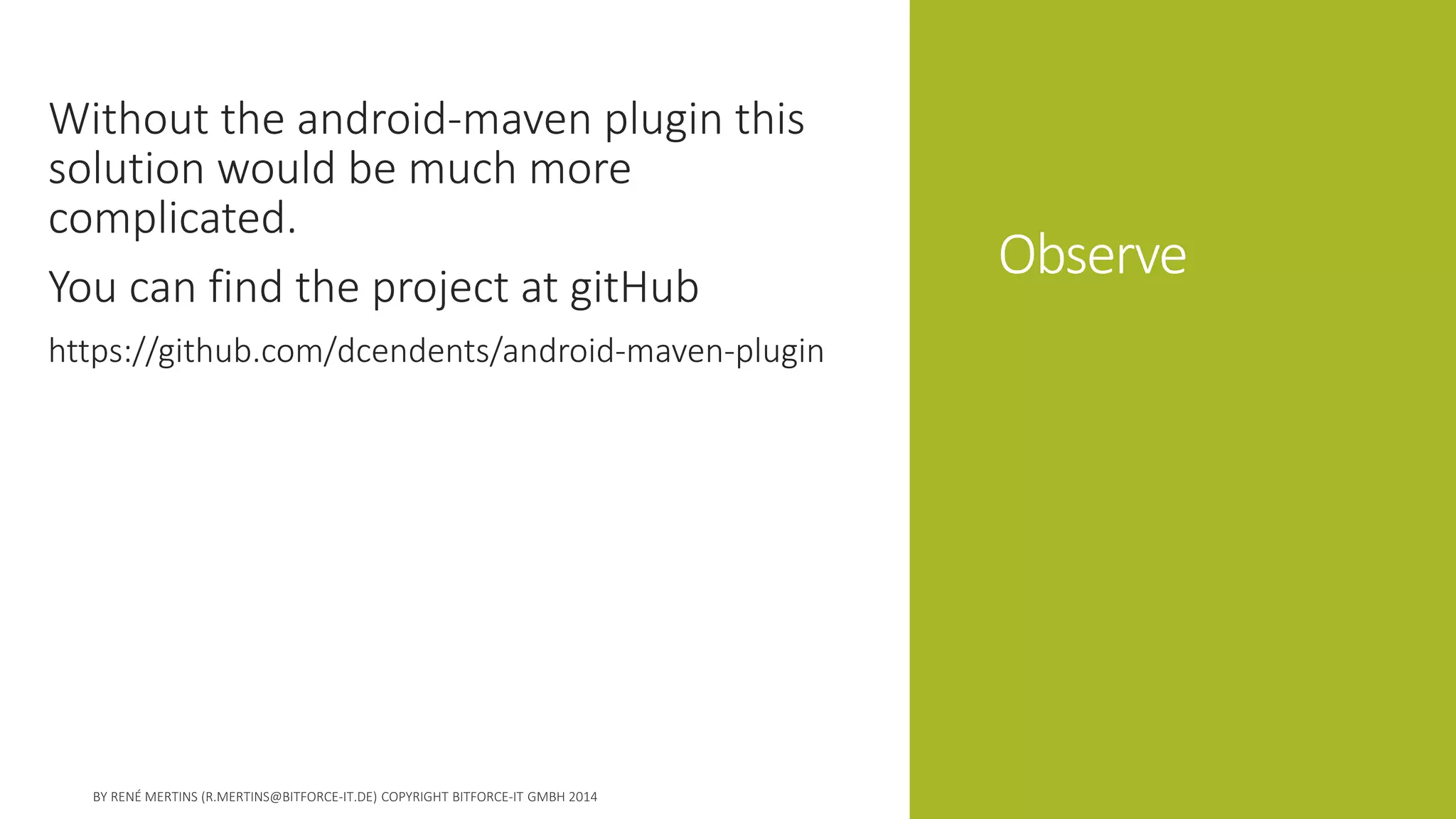 Without the android-maven plugin this solution would be much more complicated.

You can find the project at gitHub

https://github.com/dcendents/android-maven-plugin

Observe

BY RENÉ MERTINS (R.MERTINS@BITFORCE-IT.DE) COPYRIGHT BITFORCE-IT GMBH 2014